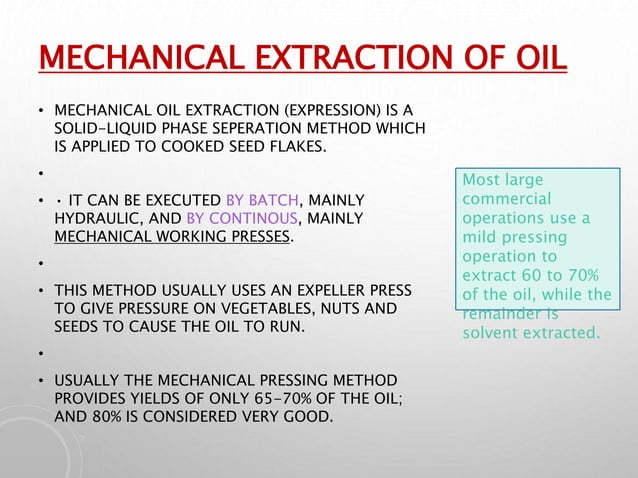 MECHANICAL EXTRACTION OF OIL

• MECHANICAL OIL EXTRACTION (EXPRESSION) IS A SOLID-LIQUID PHASE SEPERATION METHOD WHICH IS APPLIED TO COOKED SEED FLAKES.

•

• · IT CAN BE EXECUTED BY BATCH, MAINLY HYDRAULIC, AND BY CONTINOUS, MAINLY MECHANICAL WORKING PRESSES.

•

• THIS METHOD USUALLY USES AN EXPELLER PRESS TO GIVE PRESSURE ON VEGETABLES, NUTS AND SEEDS TO CAUSE THE OIL TO RUN.

•

• USUALLY THE MECHANICAL PRESSING METHOD PROVIDES YIELDS OF ONLY 65-70% OF THE OIL; AND 80% IS CONSIDERED VERY GOOD.

Most large commercial operations use a mild pressing operation to extract 60 to 70% of the oil, while the remainder is solvent extracted.